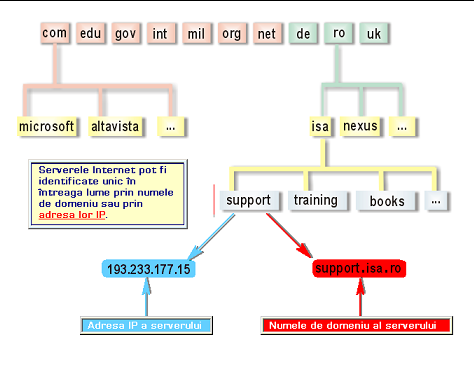 com edu gov int mil org net de ro uk

microsoft altavista ...

isa nexus ...

Serverele Internet pot fi identificate unic în întreaga lume prin numele de domeniu sau prin adresa lor IP.

support training books ...

193.233.177.15

support.isa.ro

Adresa IP a serverului

Numele de domeniu al serverului